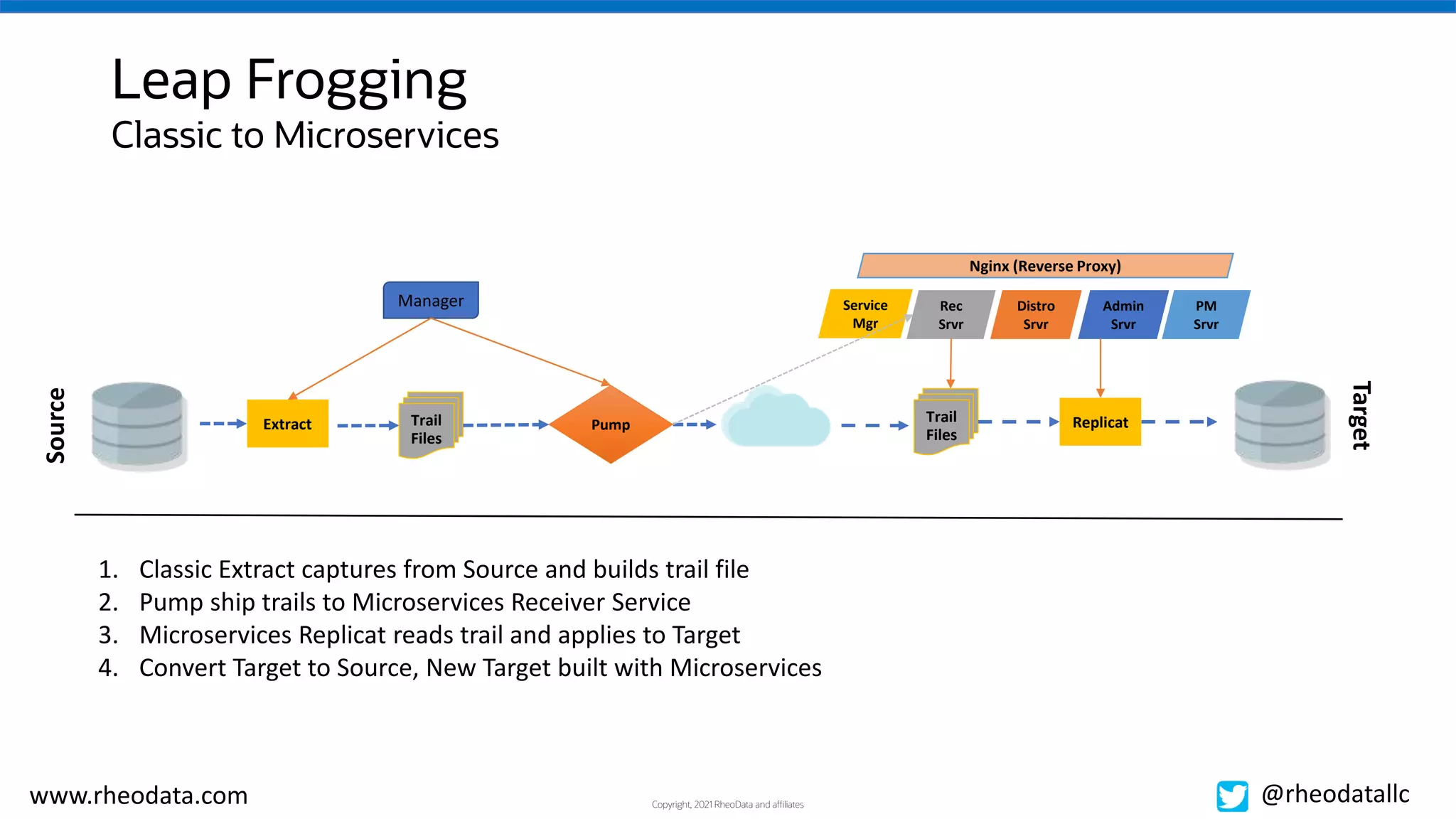 Leap Frogging
Classic to Microservices

Nginx (Reverse Proxy)

Manager

Service Mgr

Rec Srvr

Distro Srvr

Admin Srvr

PM Srvr

Source

Extract

Trail Files

Pump

Trail Files

Replicat

Target

1. Classic Extract captures from Source and builds trail file
2. Pump ship trails to Microservices Receiver Service
3. Microservices Replicat reads trail and applies to Target
4. Convert Target to Source, New Target built with Microservices

www.rheodata.com

Copyright, 2021 RheoData and affiliates

@rheodatallc